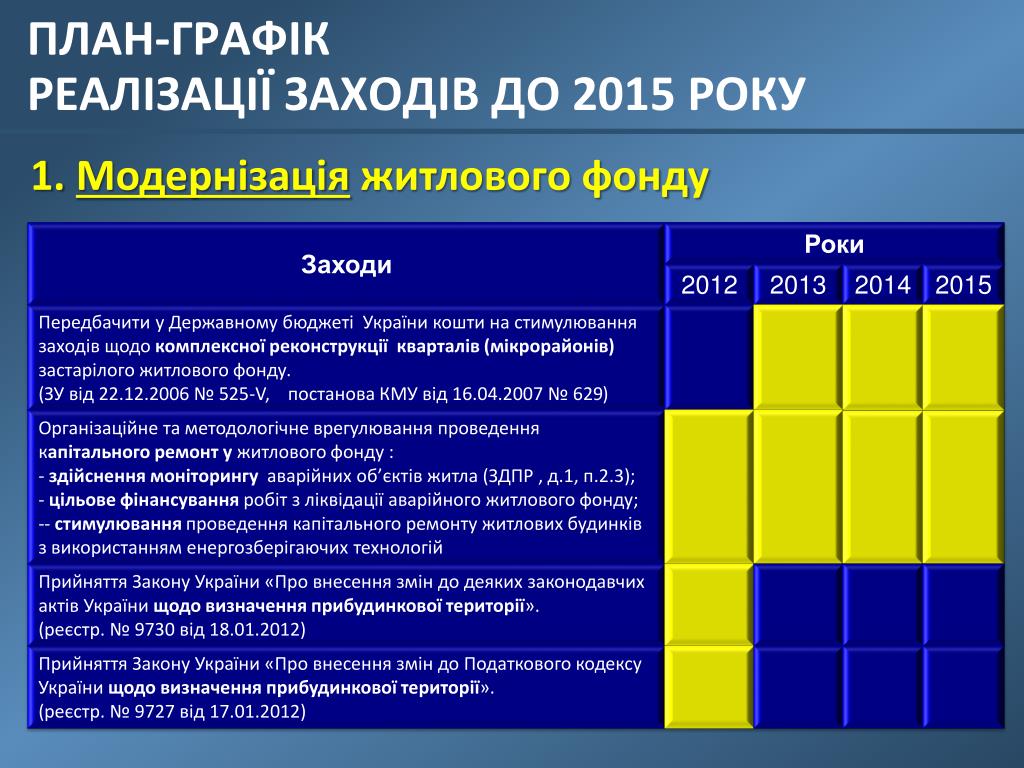 ПЛАН-ГРАФІК
РЕАЛІЗАЦІЇ ЗАХОДІВ ДО 2015 РОКУ

1. Модернізація житлового фонду

| Заходи | Роки | | | |
|---|---|---|---|---|
| | 2012 | 2013 | 2014 | 2015 |
| Передбачити у Державному бюджеті України кошти на стимулювання заходів щодо комплексної реконструкції кварталів (мікрорайонів) застарілого житлового фонду. (ЗУ від 22.12.2006 № 525-V, постанова КМУ від 16.04.2007 № 629) | | | | |
| Організаційне та методологічне врегулювання проведення капітального ремонт у житлового фонду : - здійснення моніторингу аварійних об'єктів житла (ЗДПР , д.1, п.2.3); - цільове фінансування робіт з ліквідації аварійного житлового фонду; -- стимулювання проведення капітального ремонту житлових будинків з використанням енергозберігаючих технологій | | | | |
| Прийняття Закону України «Про внесення змін до деяких законодавчих актів України щодо визначення прибудинкової території». (реєстр. № 9730 від 18.01.2012) | | | | |
| Прийняття Закону України «Про внесення змін до Податкового кодексу України щодо визначення прибудинкової території». (реєстр. № 9727 від 17.01.2012) | | | | |